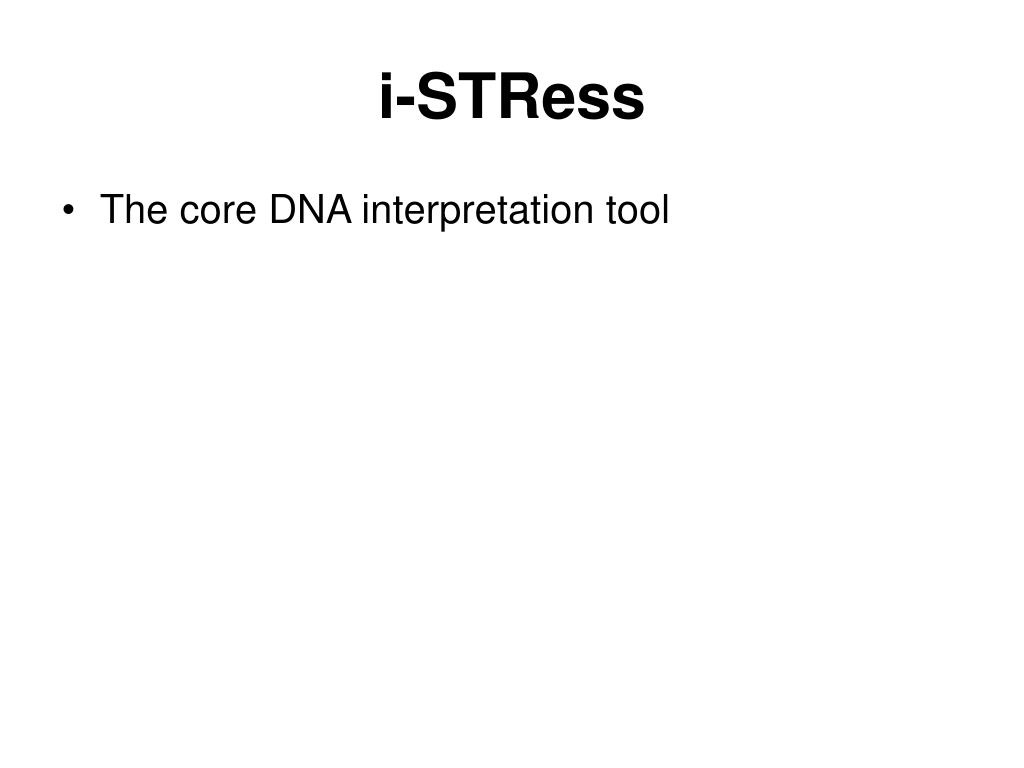 i-STRess

• The core DNA interpretation tool